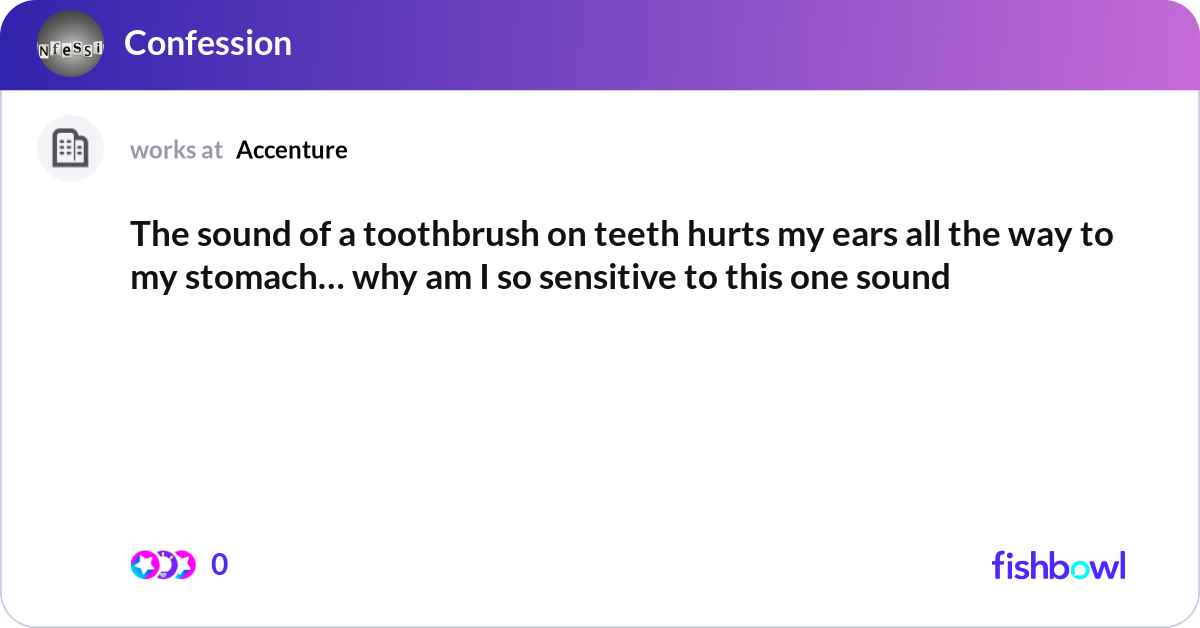 NfeSSi

Confession

works at Accenture

The sound of a toothbrush on teeth hurts my ears all the way to my stomach… why am I so sensitive to this one sound

0

fishbowl